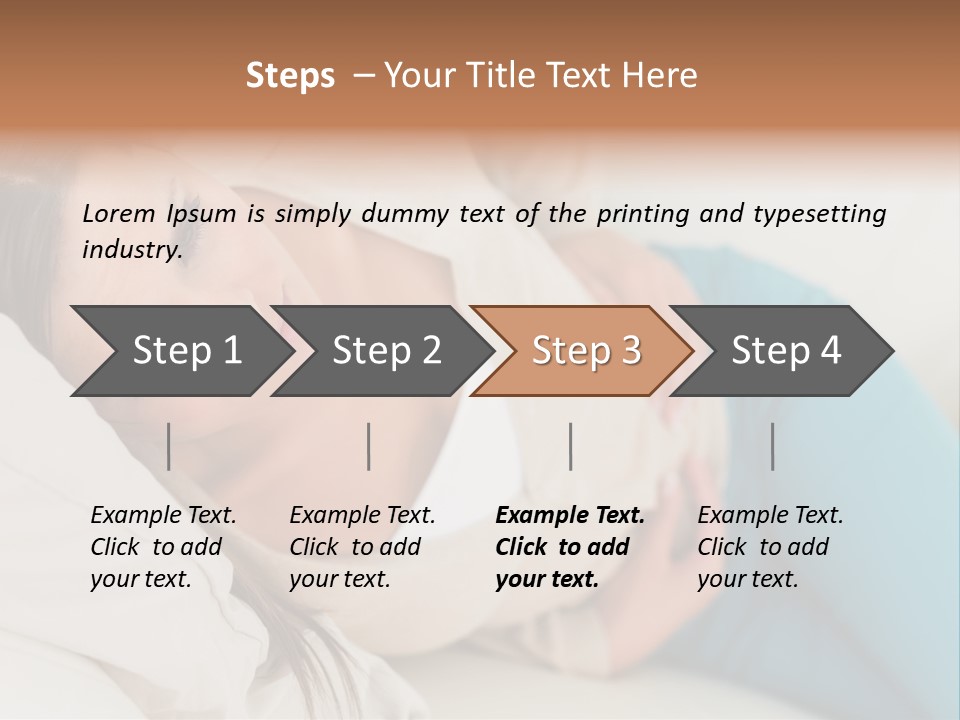 Steps – Your Title Text Here

Lorem Ipsum is simply dummy text of the printing and typesetting industry.

Step 1

Step 2

Step 3

Step 4

Example Text. Click to add your text.

Example Text. Click to add your text.

Example Text. Click to add your text.

Example Text. Click to add your text.